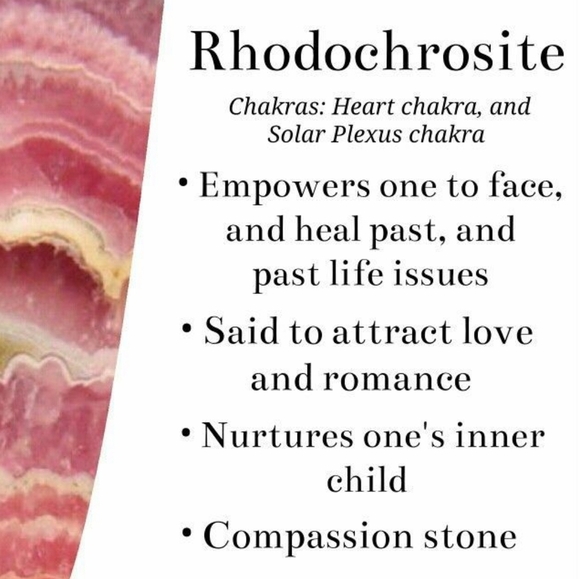 Rhodochrosite

Chakras: Heart chakra, and Solar Plexus chakra

• Empowers one to face, and heal past, and past life issues

• Said to attract love and romance

• Nurtures one's inner child

• Compassion stone